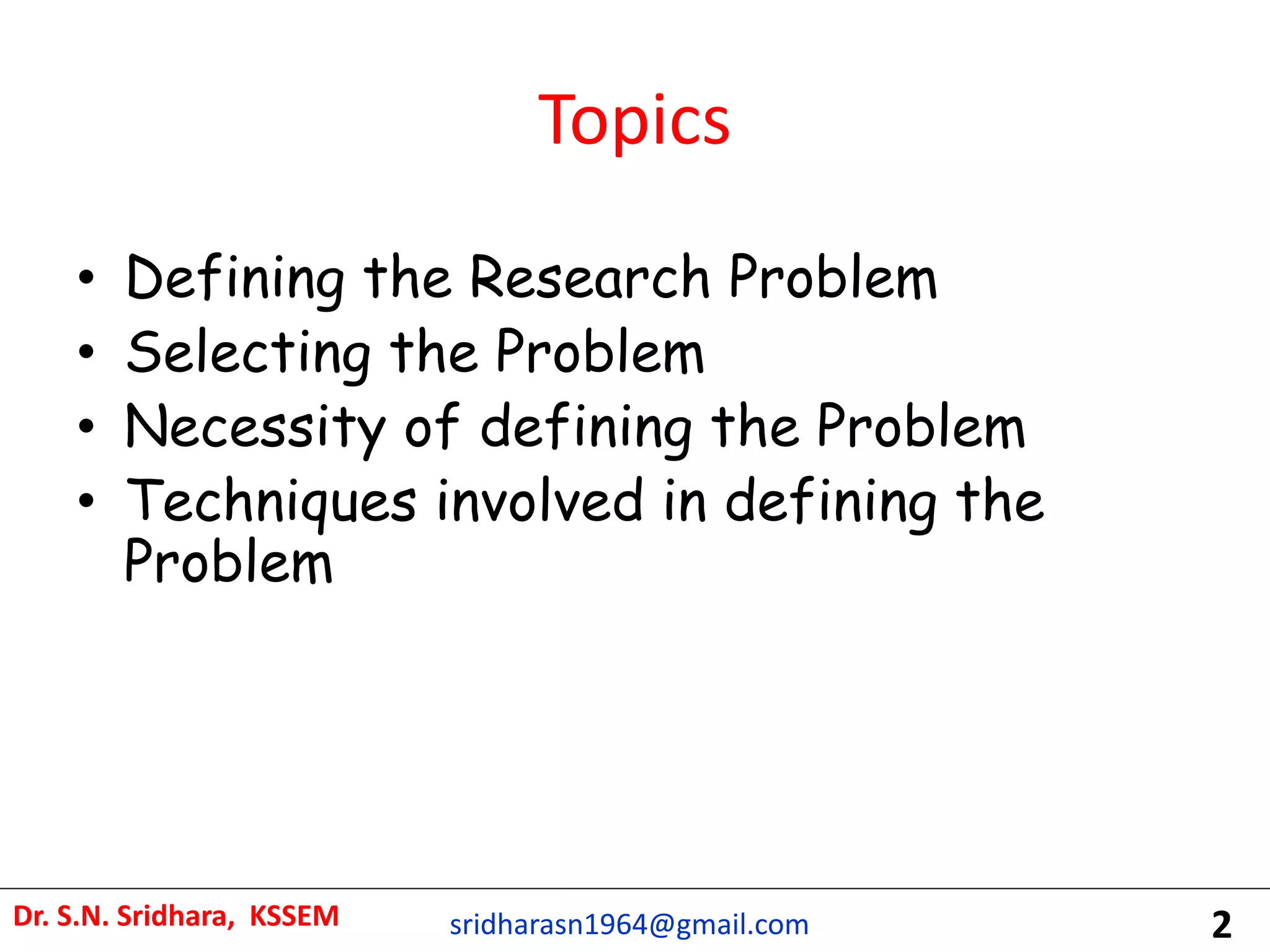 Topics

• Defining the Research Problem
• Selecting the Problem
• Necessity of defining the Problem
• Techniques involved in defining the Problem

Dr. S.N. Sridhara, KSSEM
sridharasn1964@gmail.com
2